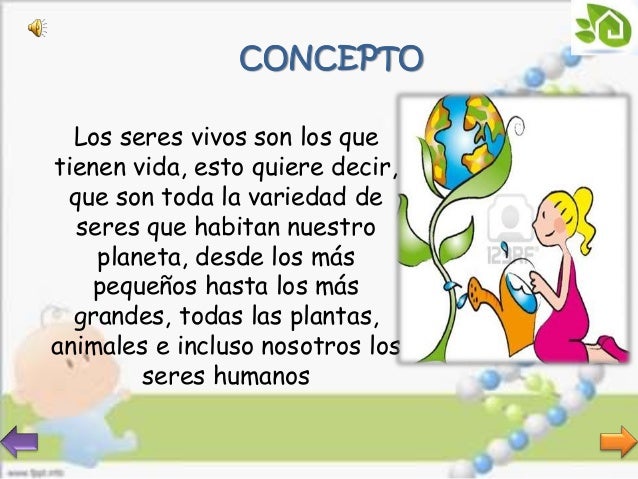 CONCEPTO

Los seres vivos son los que tienen vida, esto quiere decir, que son toda la variedad de seres que habitan nuestro planeta, desde los más pequeños hasta los más grandes, todas las plantas, animales e incluso nosotros los seres humanos

123RF

www.fppt.info